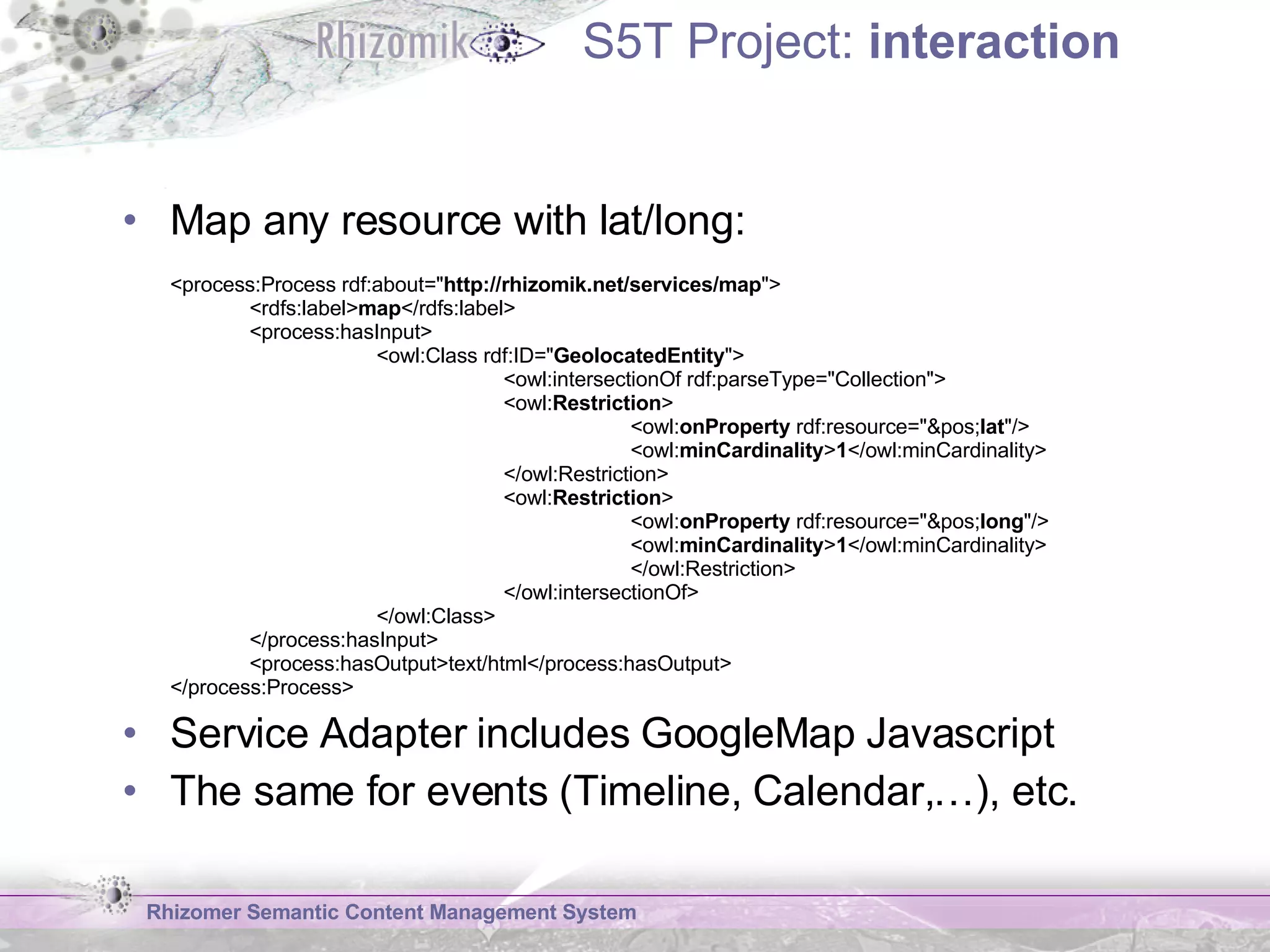 Rhizomik S5T Project: interaction

• Map any resource with lat/long:

<process:Process rdf:about="http://rhizomik.net/services/map">
<rdfs:label>map</rdfs:label>
<process:hasInput>
<owl:Class rdf:ID="GeolocatedEntity">
<owl:intersectionOf rdf:parseType="Collection">
<owl:Restriction>
<owl:onProperty rdf:resource="&pos;lat"/>
<owl:minCardinality>1</owl:minCardinality>
</owl:Restriction>
<owl:Restriction>
<owl:onProperty rdf:resource="&pos;long"/>
<owl:minCardinality>1</owl:minCardinality>
</owl:Restriction>
</owl:intersectionOf>
</owl:Class>
</process:hasInput>
<process:hasOutput>text/html</process:hasOutput>
</process:Process>

• Service Adapter includes GoogleMap Javascript
• The same for events (Timeline, Calendar,…), etc.

Rhizomer Semantic Content Management System